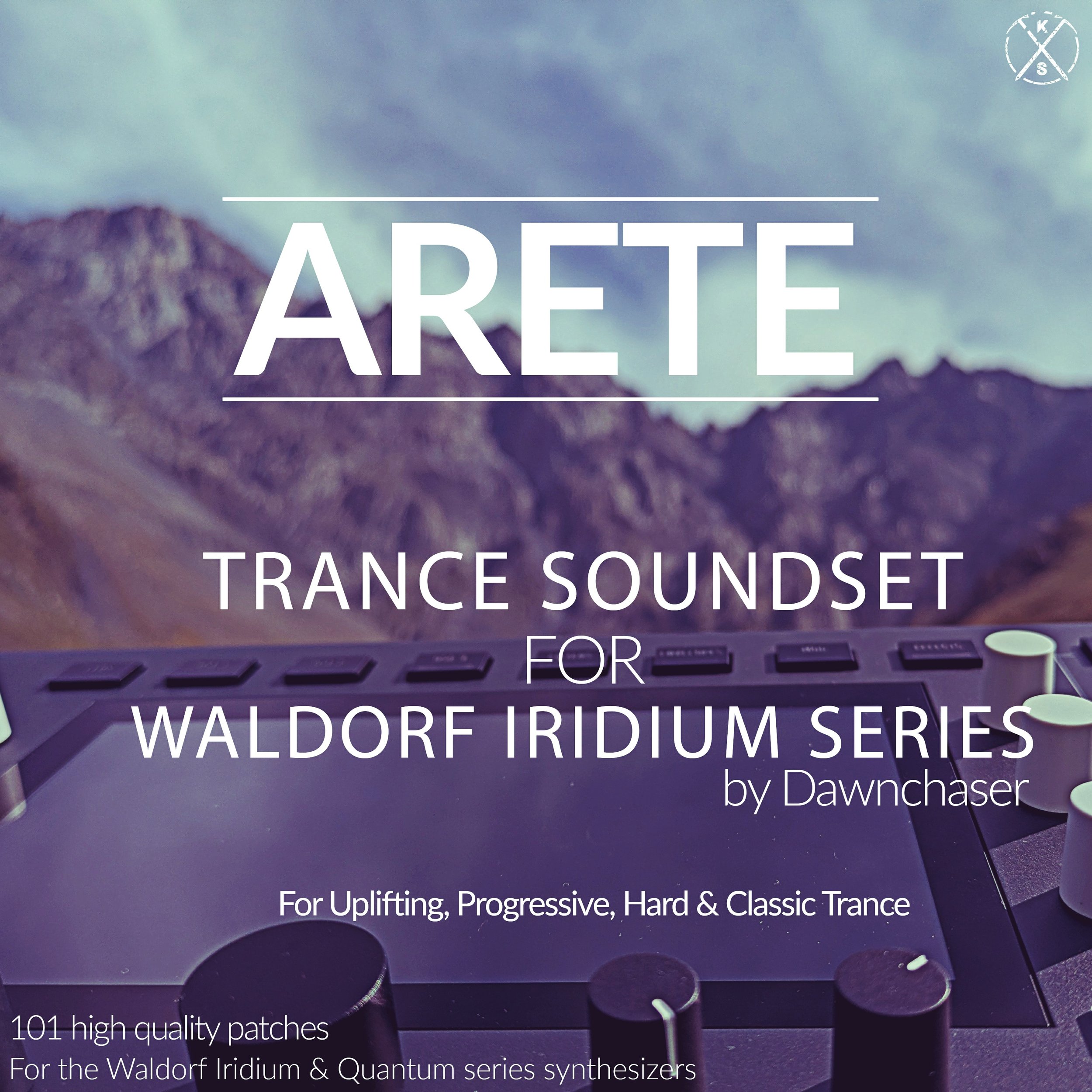 K
S

ARETE

TRANCE SOUNDSET
FOR
WALDORF IRIDIUM SERIES
by Dawnchaser

For Uplifting, Progressive, Hard & Classic Trance

101 high quality patches
For the Waldorf Iridium & Quantum series synthesizers